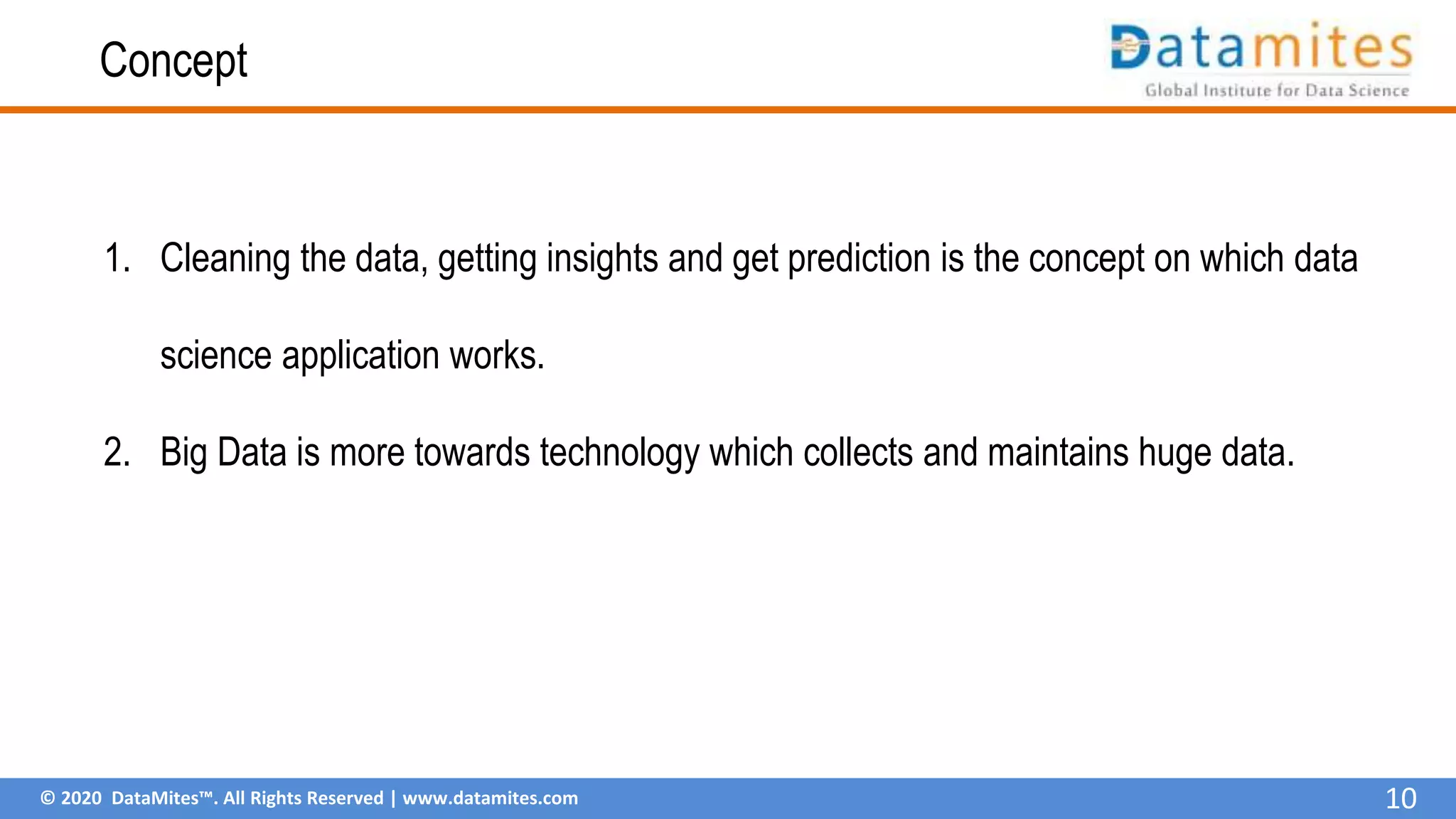 Concept

Datamites
Global Institute for Data Science

1. Cleaning the data, getting insights and get prediction is the concept on which data science application works.

2. Big Data is more towards technology which collects and maintains huge data.

© 2020 DataMites™. All Rights Reserved | www.datamites.com

10